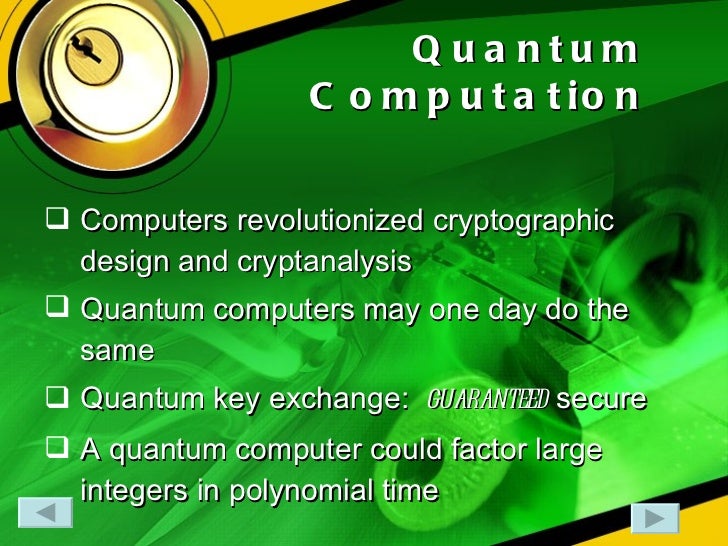 Quantum Computation

❑ Computers revolutionized cryptographic design and cryptanalysis
❑ Quantum computers may one day do the same
❑ Quantum key exchange: GUARANTEED secure
❑ A quantum computer could factor large integers in polynomial time